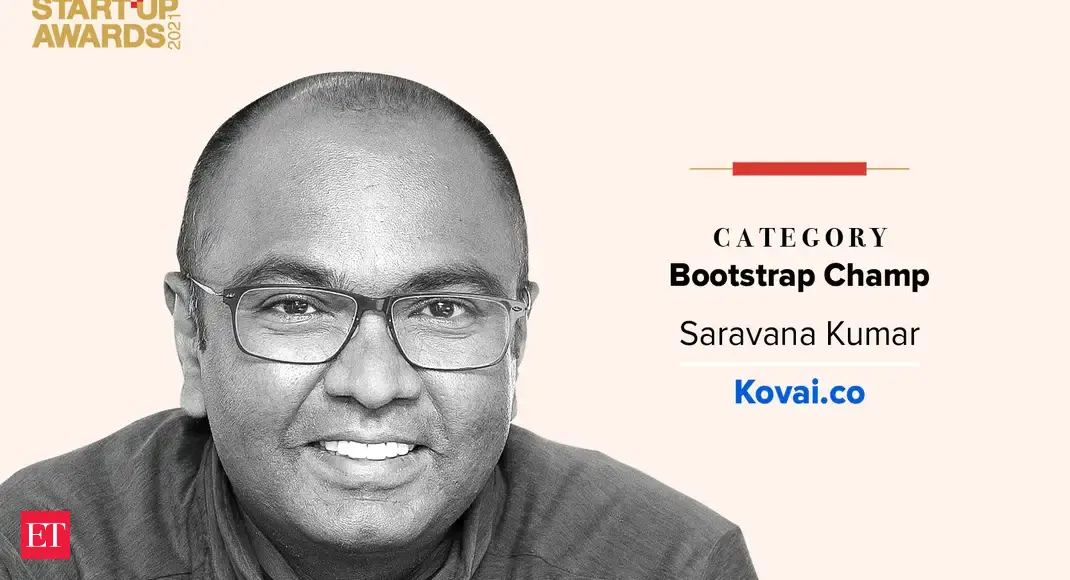 START-UP AWARDS 2021

CATEGORY
Bootstrap Champ
Saravana Kumar
Kovai.co

ET